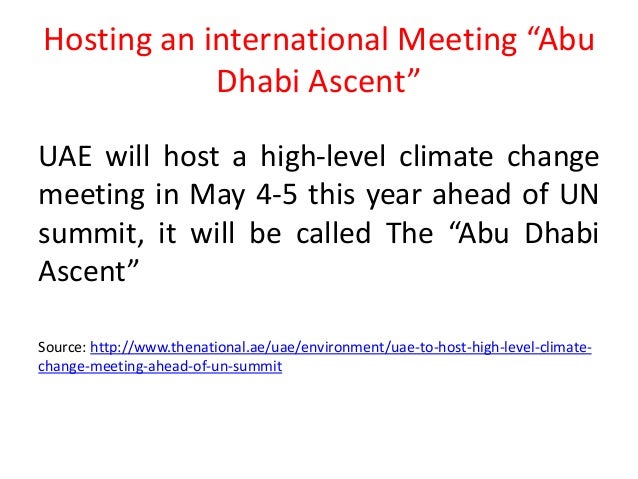 Hosting an international Meeting “Abu Dhabi Ascent”

UAE will host a high-level climate change meeting in May 4-5 this year ahead of UN summit, it will be called The “Abu Dhabi Ascent”

Source: http://www.thenational.ae/uae/environment/uae-to-host-high-level-climate-change-meeting-ahead-of-un-summit